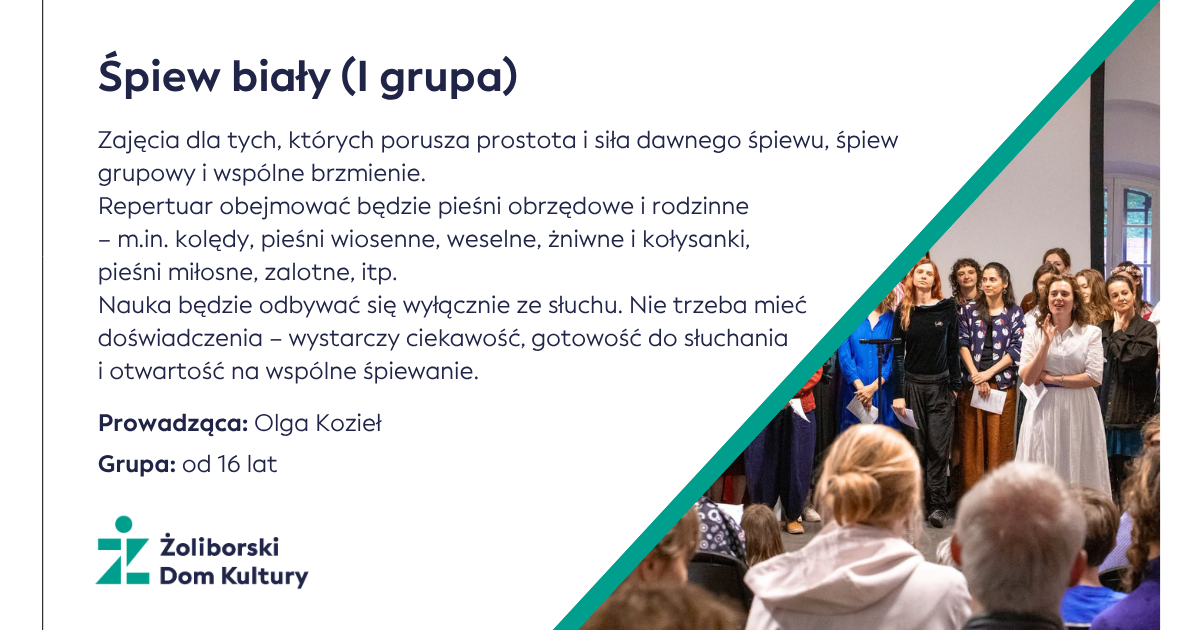 Śpiew biały (I grupa)

Zajęcia dla tych, których porusza prostota i siła dawnego śpiewu, śpiew grupowy i wspólne brzmienie.
Repertuar obejmować będzie pieśni obrzędowe i rodzinne – m.in. kolędy, pieśni wiosenne, weselne, żniwne i kołysanki, pieśni miłosne, zalotne, itp.
Nauka będzie odbywać się wyłącznie ze słuchu. Nie trzeba mieć doświadczenia – wystarczy ciekawość, gotowość do słuchania i otwartość na wspólne śpiewanie.

Prowadząca: Olga Kozieł

Grupa: od 16 lat

Żoliborski Dom Kultury